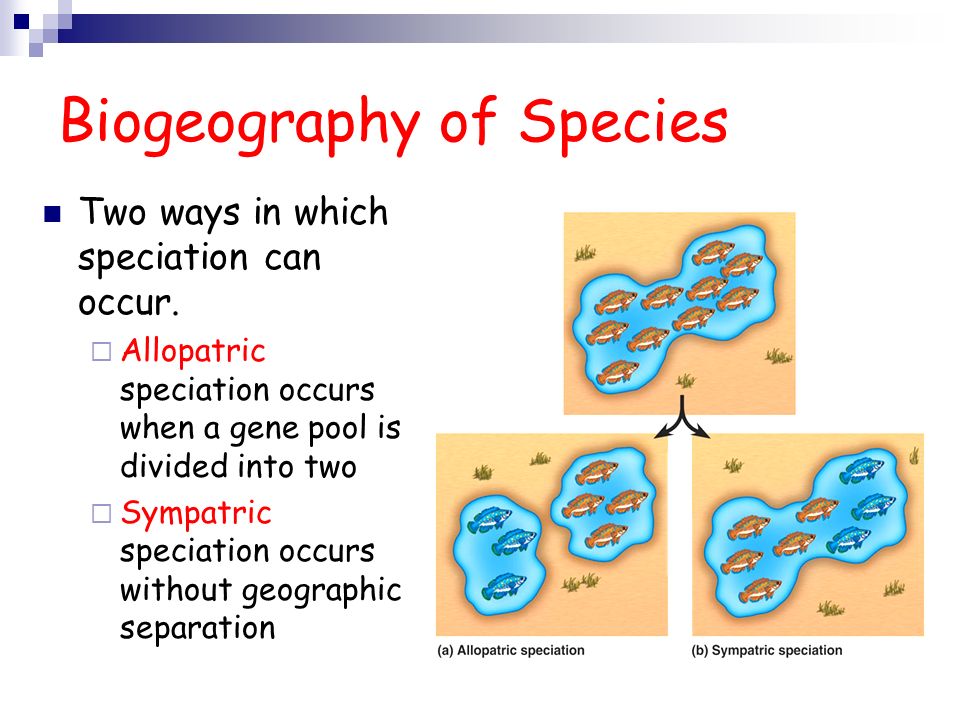 Biogeography of Species

Two ways in which speciation can occur.

Allopatric speciation occurs when a gene pool is divided into two

Sympatric speciation occurs without geographic separation

(a) Allopatric speciation

(b) Sympatric speciation